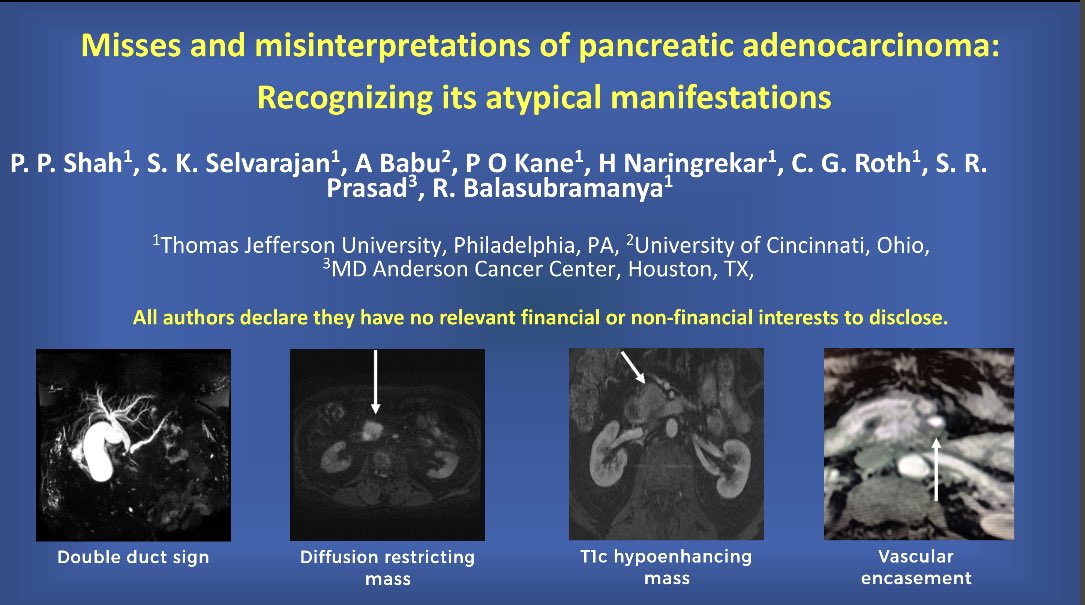 Misses and misinterpretations of pancreatic adenocarcinoma: Recognizing its atypical manifestations

P. P. Shah$^1$, S. K. Selvarajan$^1$, A Babu$^2$, P O Kane$^1$, H Naringrekar$^1$, C. G. Roth$^1$, S. R. Prasad$^3$, R. Balasubramanya$^1$

$^1$Thomas Jefferson University, Philadelphia, PA, $^2$University of Cincinnati, Ohio, $^3$MD Anderson Cancer Center, Houston, TX,

All authors declare they have no relevant financial or non-financial interests to disclose.

Double duct sign

Diffusion restricting mass

T1c hypoenhancing mass

Vascular encasement